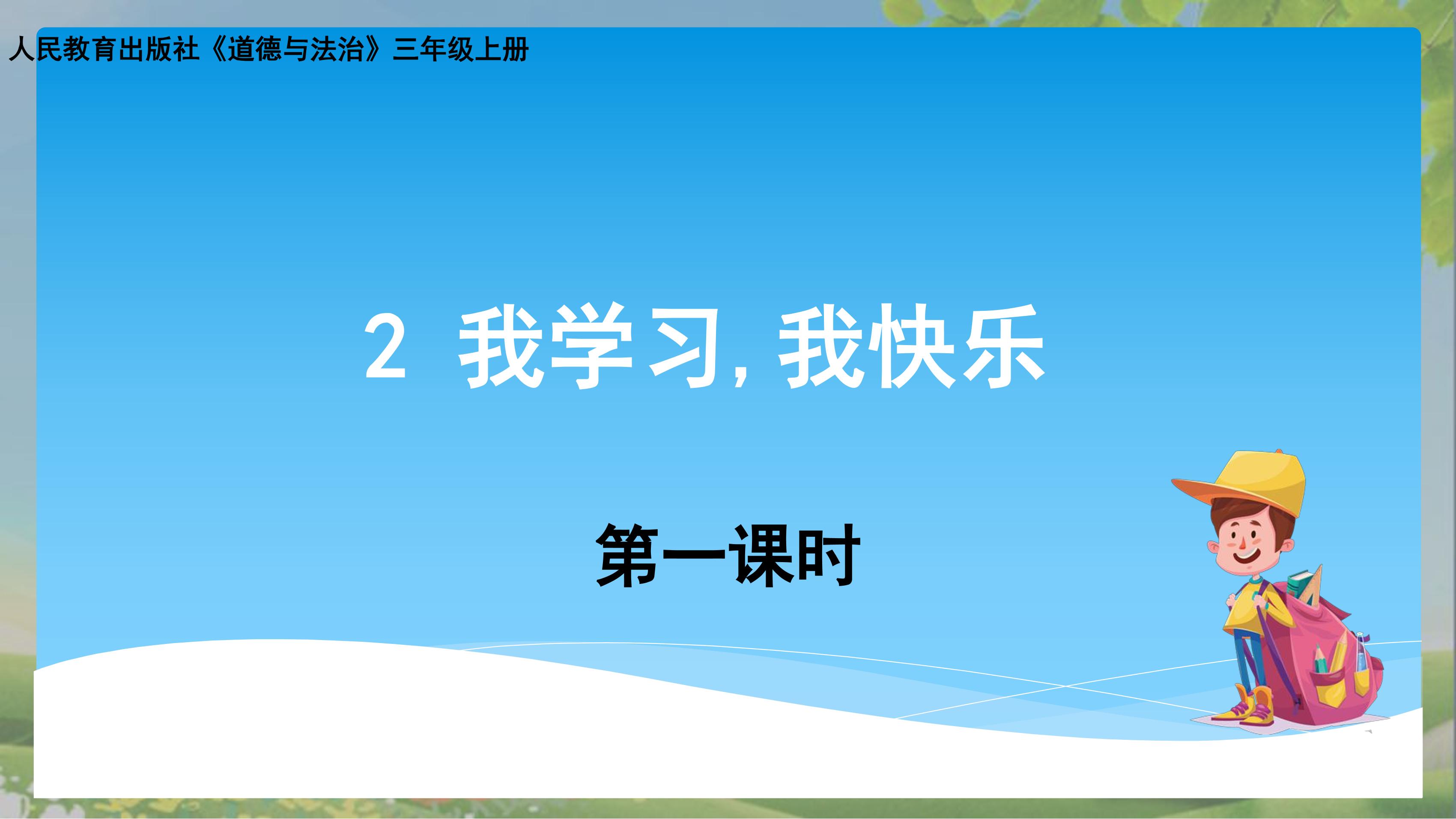 人民教育出版社《道德与法治》三年级上册

2 我学习，我快乐

第一课时